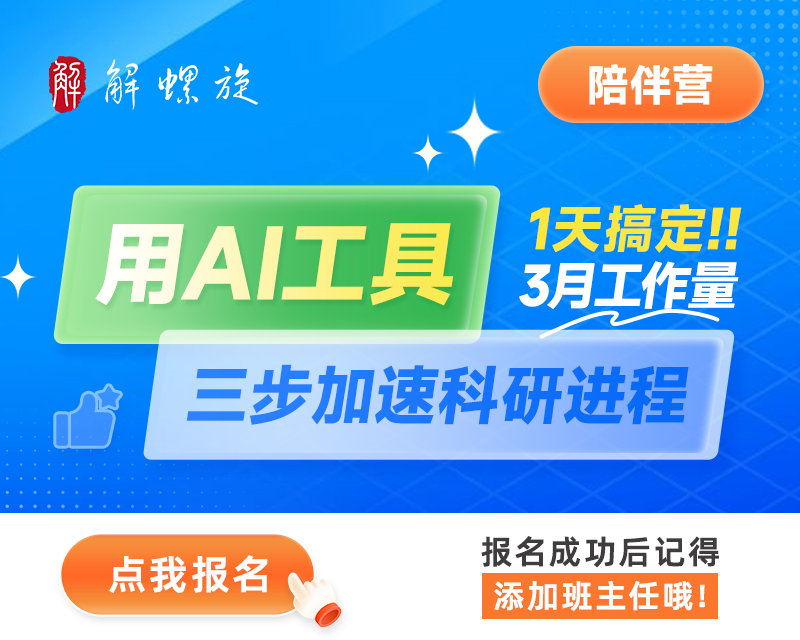 解 解螺旋

陪伴营

用AI工具

1天搞定!!
3月工作量

三步加速科研进程

点我报名

报名成功后记得
添加班主任哦!